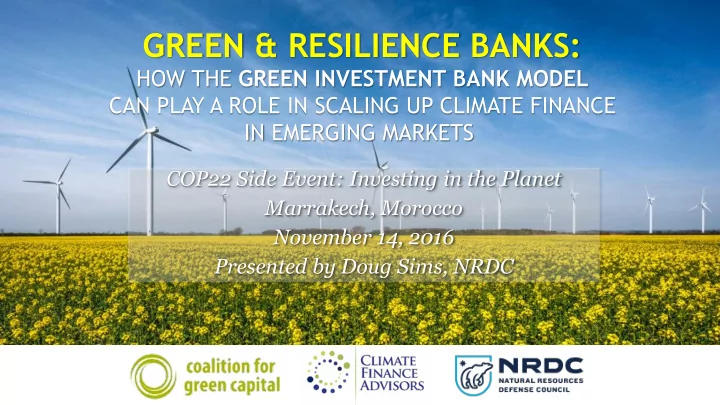 GREEN & RESILIENCE BANKS:
HOW THE GREEN INVESTMENT BANK MODEL CAN PLAY A ROLE IN SCALING UP CLIMATE FINANCE IN EMERGING MARKETS

COP22 Side Event: Investing in the Planet
Marrakech, Morocco
November 14, 2016
Presented by Doug Sims, NRDC

coalition for green capital

CLIMATE FINANCE ADVISORS

NRDC
NATURAL RESOURCES DEFENSE COUNCIL